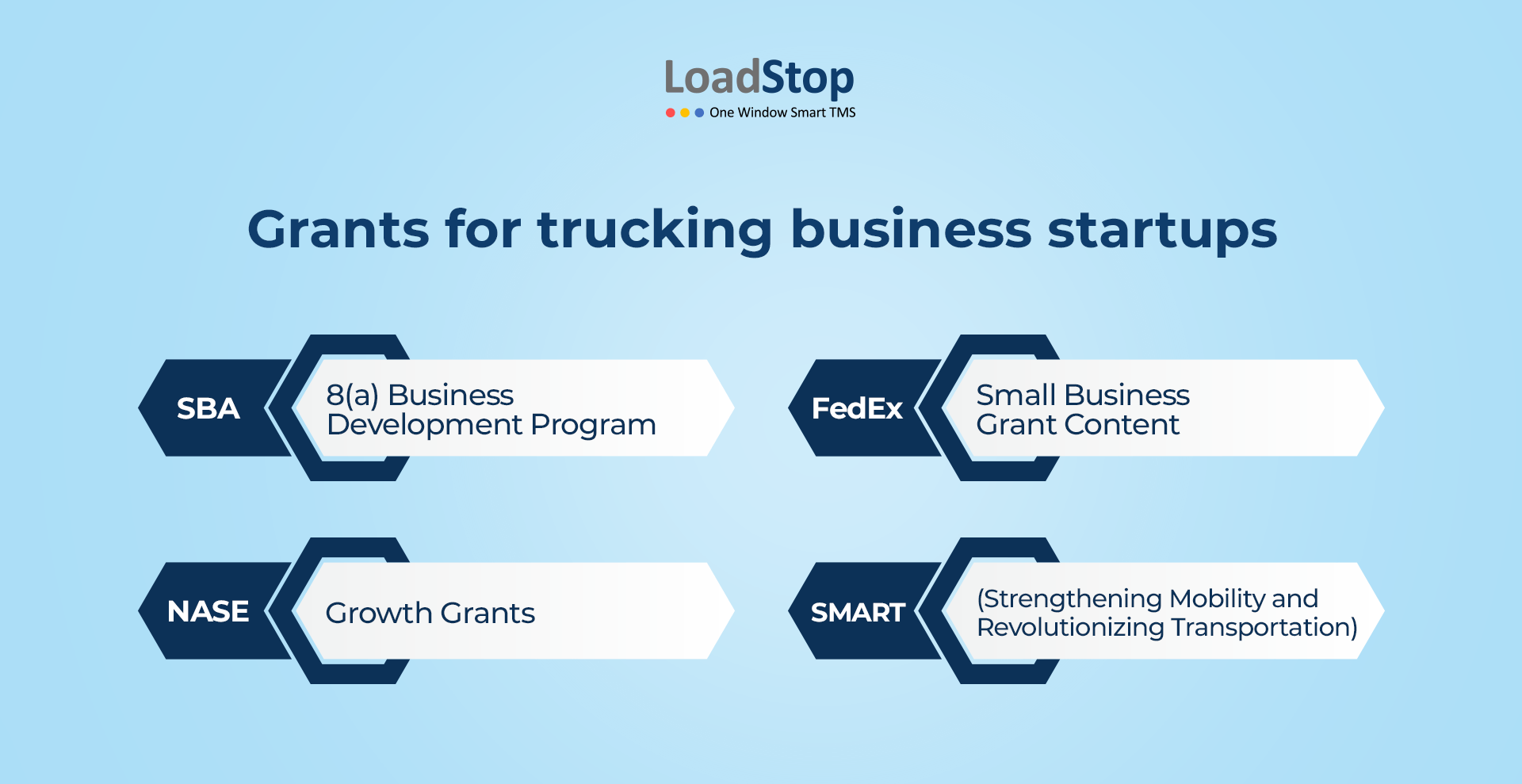 LoadStop
One Window Smart TMS

Grants for trucking business startups

SBA
8(a) Business Development Program

FedEx
Small Business Grant Content

NASE
Growth Grants

SMART
(Strengthening Mobility and Revolutionizing Transportation)